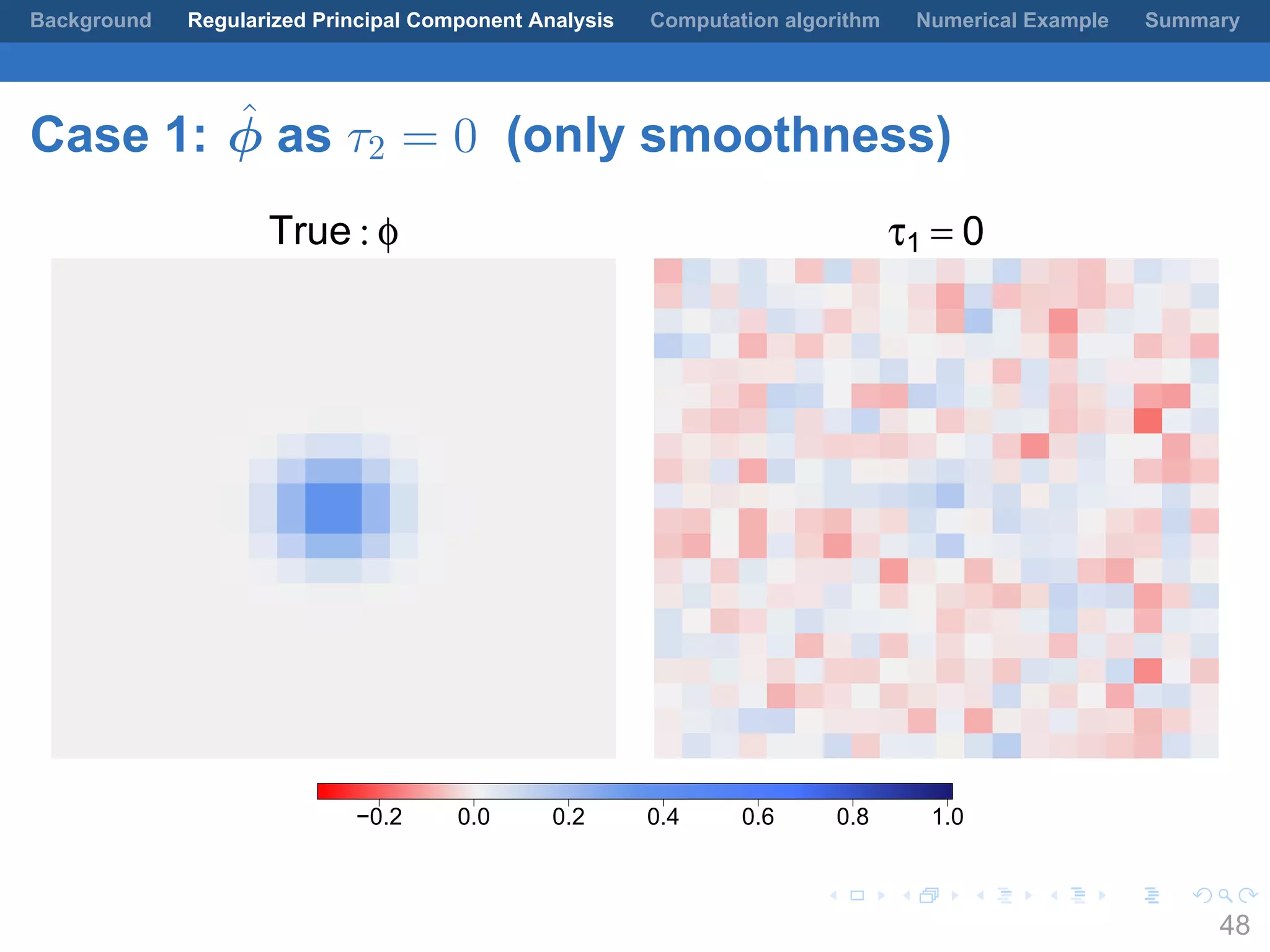 Background Regularized Principal Component Analysis Computation algorithm Numerical Example Summary

Case 1: $\hat{\phi}$ as $\tau_2 = 0$ (only smoothness)

True : $\phi$

$\tau_1 = 0$

−0.2 0.0 0.2 0.4 0.6 0.8 1.0

48